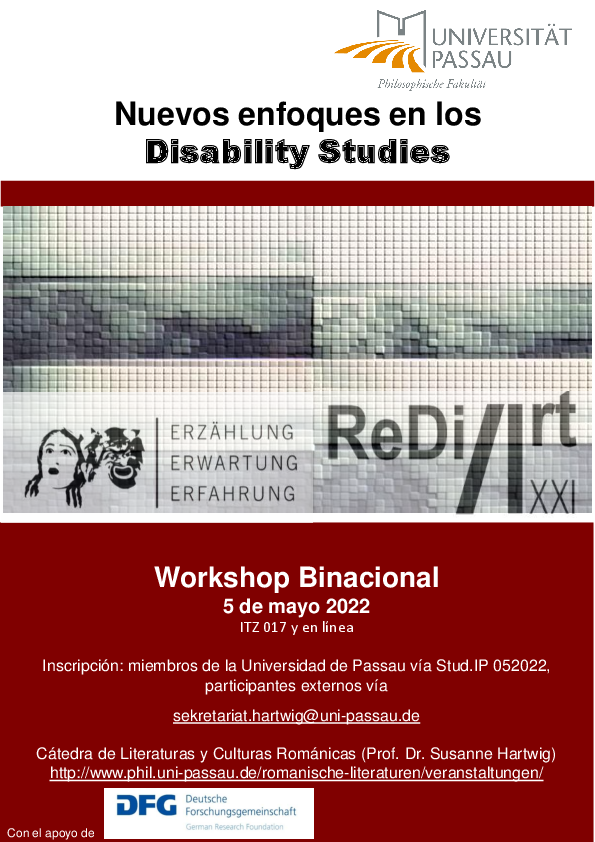 UNIVERSITÄT PASSAU
Philosophische Fakultät

Nuevos enfoques en los
Disability Studies

ERZÄHLUNG
ERWARTUNG
ERFAHRUNG

ReDi/Art
XXI

Workshop Binacional
5 de mayo 2022
ITZ 017 y en línea

Inscripción: miembros de la Universidad de Passau vía Stud.IP 052022, participantes externos vía

sekretariat.hartwig@uni-passau.de

Cátedra de Literaturas y Culturas Románicas (Prof. Dr. Susanne Hartwig)
http://www.phil.uni-passau.de/romanische-literaturen/veranstaltungen/

Con el apoyo de
DFG Deutsche Forschungsgemeinschaft
German Research Foundation